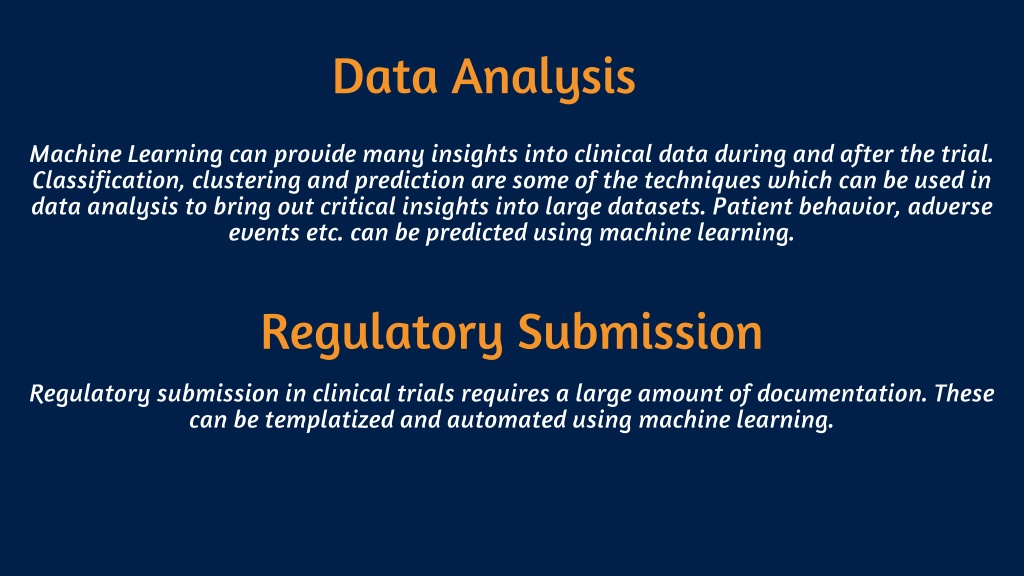 Data Analysis

Machine Learning can provide many insights into clinical data during and after the trial. Classification, clustering and prediction are some of the techniques which can be used in data analysis to bring out critical insights into large datasets. Patient behavior, adverse events etc. can be predicted using machine learning.

Regulatory Submission

Regulatory submission in clinical trials requires a large amount of documentation. These can be templatized and automated using machine learning.